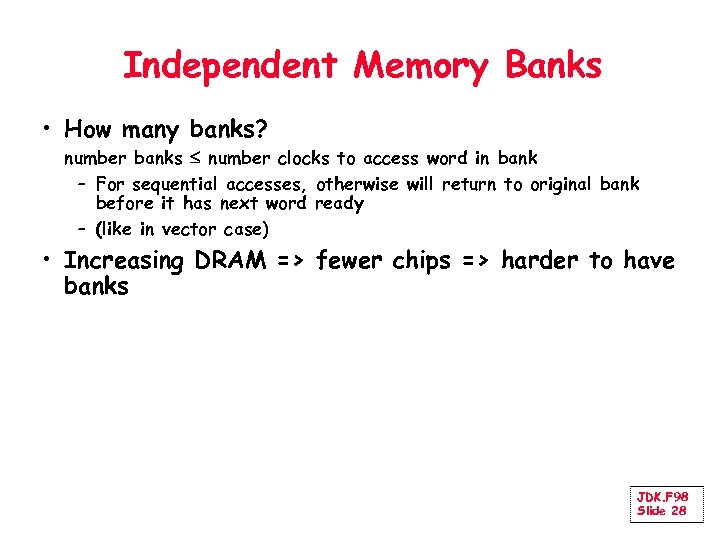 Independent Memory Banks

• How many banks?
number banks $\leq$ number clocks to access word in bank
– For sequential accesses, otherwise will return to original bank before it has next word ready
– (like in vector case)

• Increasing DRAM => fewer chips => harder to have banks

JDK.F98
Slide 28